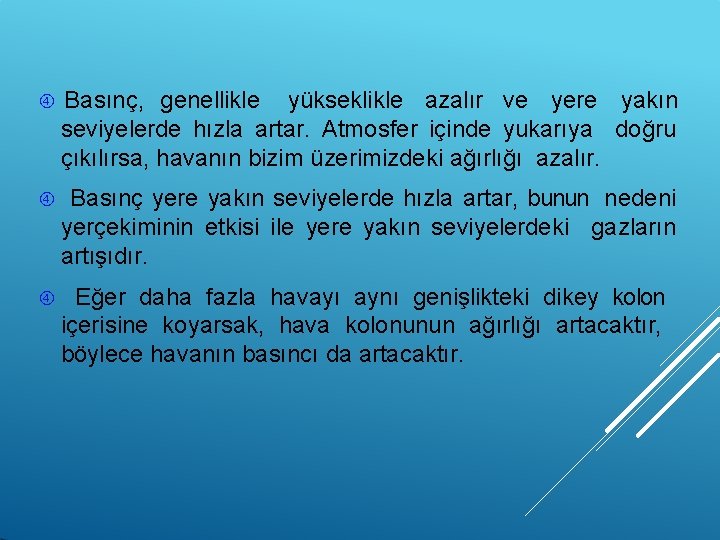 ④ Basınç, genellikle yükseklikle azalır ve yere yakın seviyelerde hızla artar. Atmosfer içinde yukarıya doğru çıkılırsa, havanın bizim üzerimizdeki ağırlığı azalır.

④ Basınç yere yakın seviyelerde hızla artar, bunun nedeni yerçekiminin etkisi ile yere yakın seviyelerdeki gazların artışıdır.

④ Eğer daha fazla havayı aynı genişlikteki dikey kolon içerisine koyarsak, hava kolonunun ağırlığı artacaktır, böylece havanın basıncı da artacaktır.